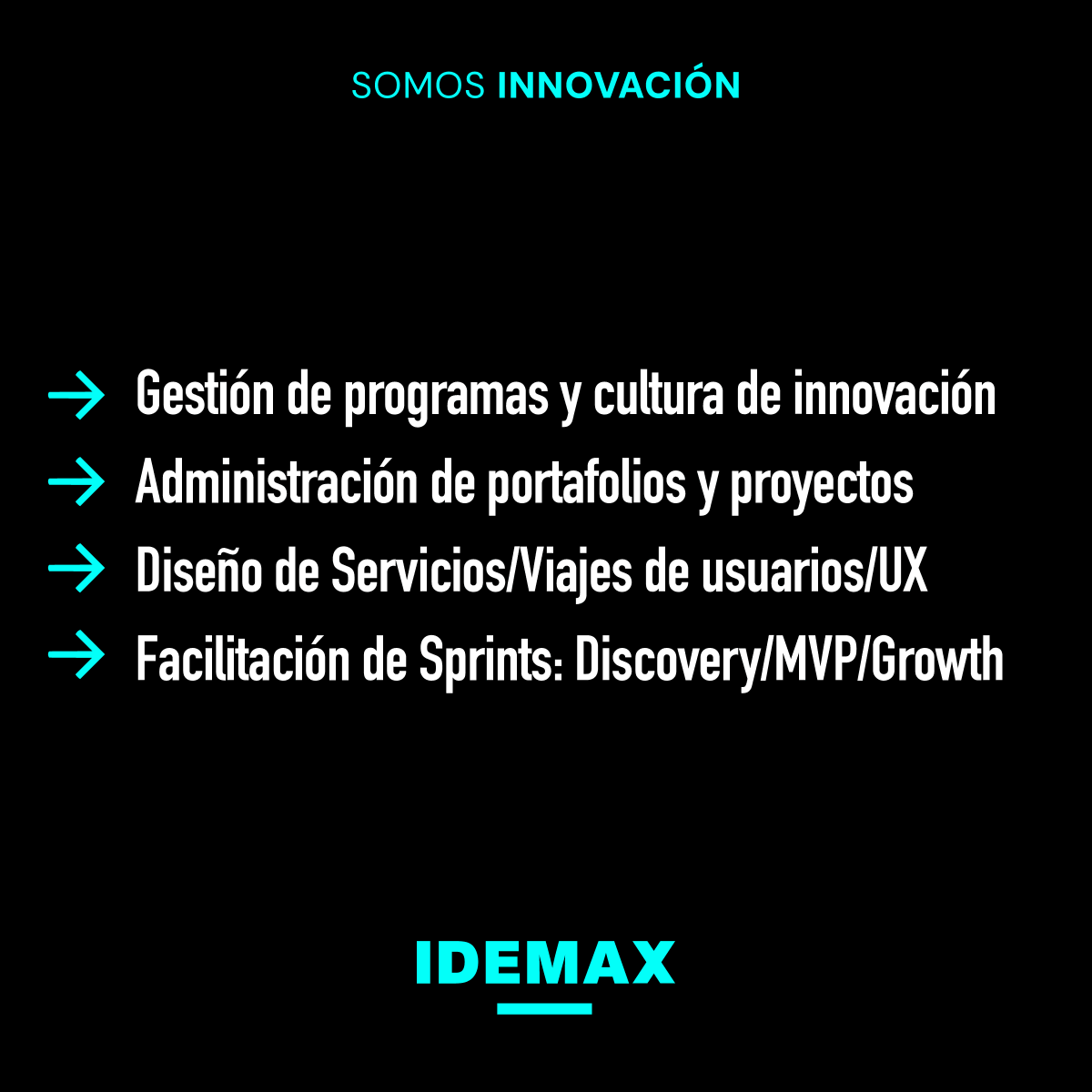 SOMOS INNOVACIÓN

→ Gestión de programas y cultura de innovación
→ Administración de portafolios y proyectos
→ Diseño de Servicios/Viajes de usuarios/UX
→ Facilitación de Sprints: Discovery/MVP/Growth

IDEMAX